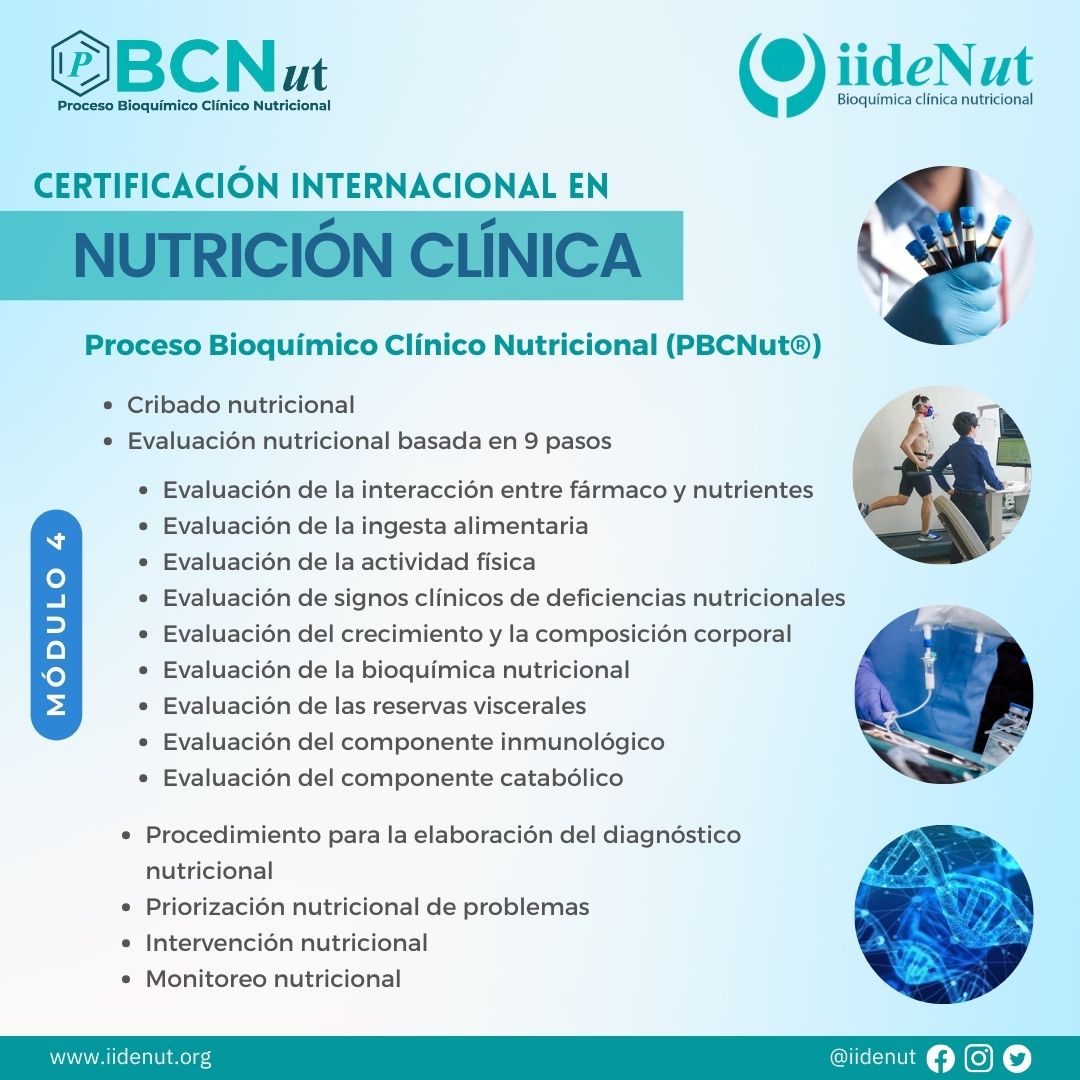 PBCNut
Proceso Bioquímico Clínico Nutricional

iideNut
Bioquímica clínica nutricional

CERTIFICACIÓN INTERNACIONAL EN
NUTRICIÓN CLÍNICA

Proceso Bioquímico Clínico Nutricional (PBCNut®)

MÓDULO 4

- Cribado nutricional
- Evaluación nutricional basada en 9 pasos
  - Evaluación de la interacción entre fármaco y nutrientes
  - Evaluación de la ingesta alimentaria
  - Evaluación de la actividad física
  - Evaluación de signos clínicos de deficiencias nutricionales
  - Evaluación del crecimiento y la composición corporal
  - Evaluación de la bioquímica nutricional
  - Evaluación de las reservas viscerales
  - Evaluación del componente inmunológico
  - Evaluación del componente catabólico
- Procedimiento para la elaboración del diagnóstico nutricional
- Priorización nutricional de problemas
- Intervención nutricional
- Monitoreo nutricional

www.iidenut.org
@iidenut